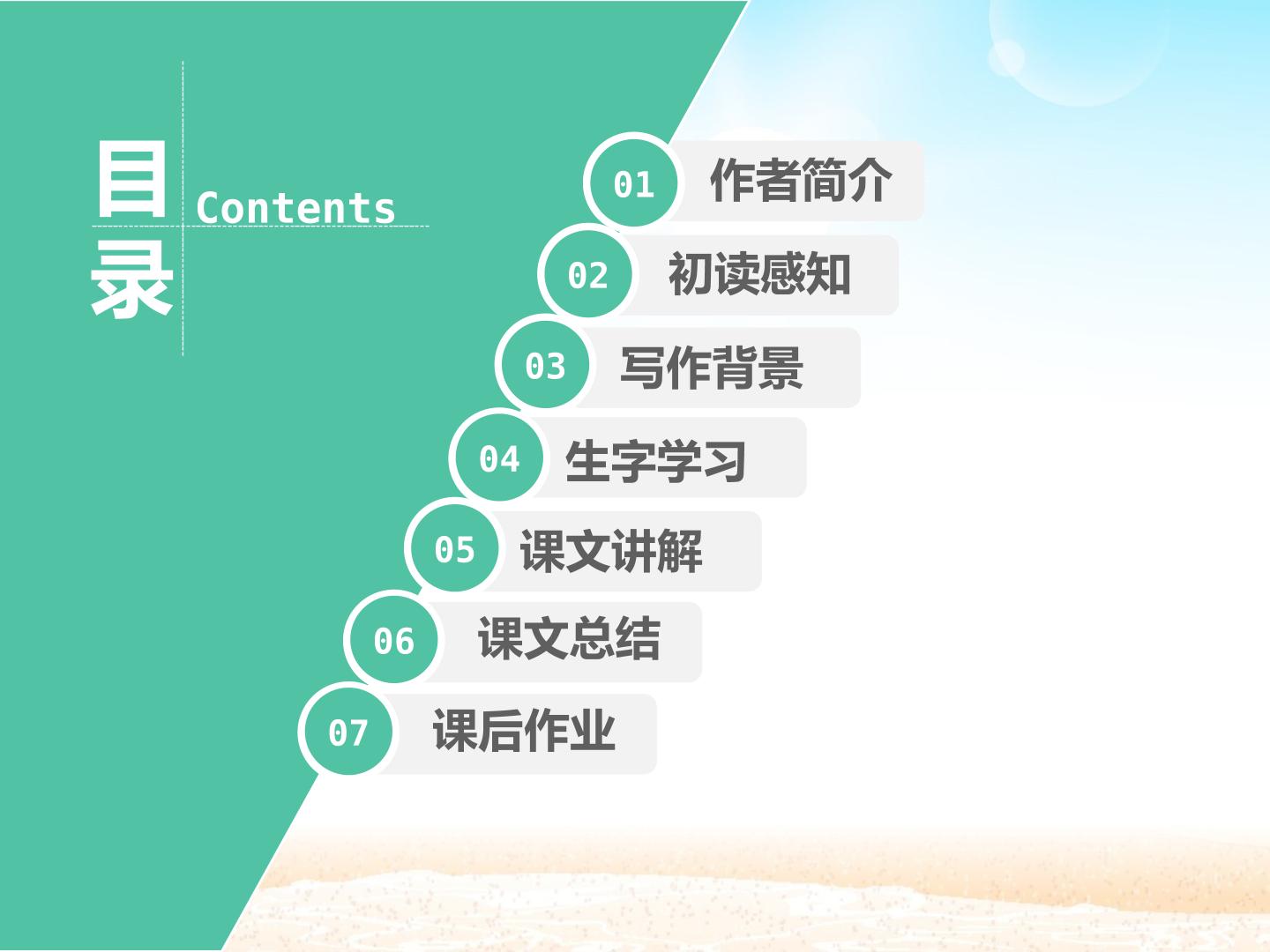 目录

Contents

01 作者简介

02 初读感知

03 写作背景

04 生字学习

05 课文讲解

06 课文总结

07 课后作业